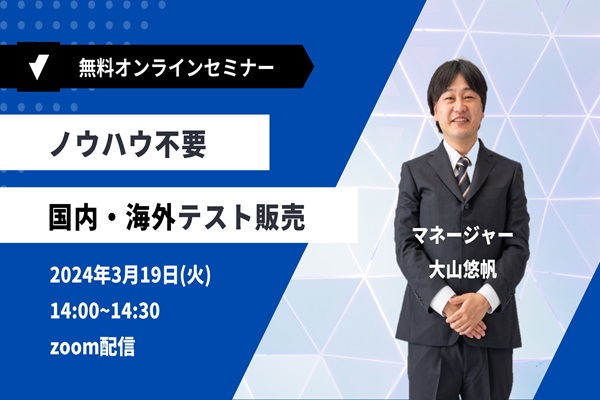 無料オンラインセミナー

ノウハウ不要

国内・海外テスト販売

2024年3月19日(火)

14:00~14:30

zoom配信

マネージャー
大山悠帆